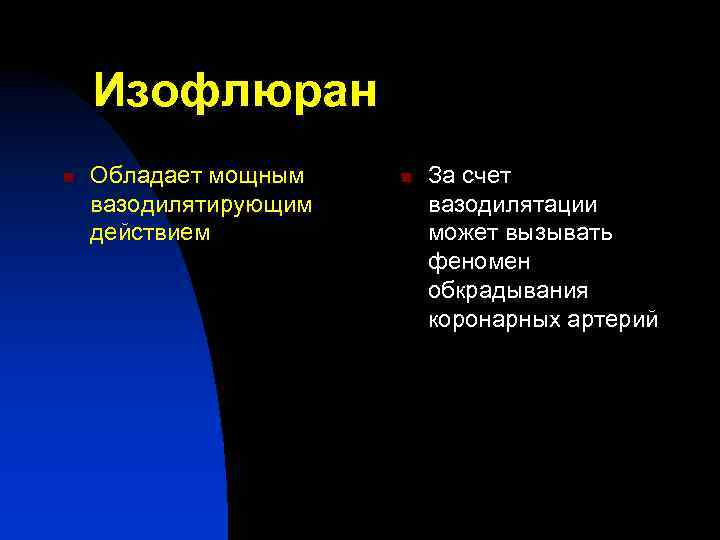 Изофлюран

Обладает мощным вазодилятирующим действием

За счет вазодилятации может вызывать феномен обкрадывания коронарных артерий